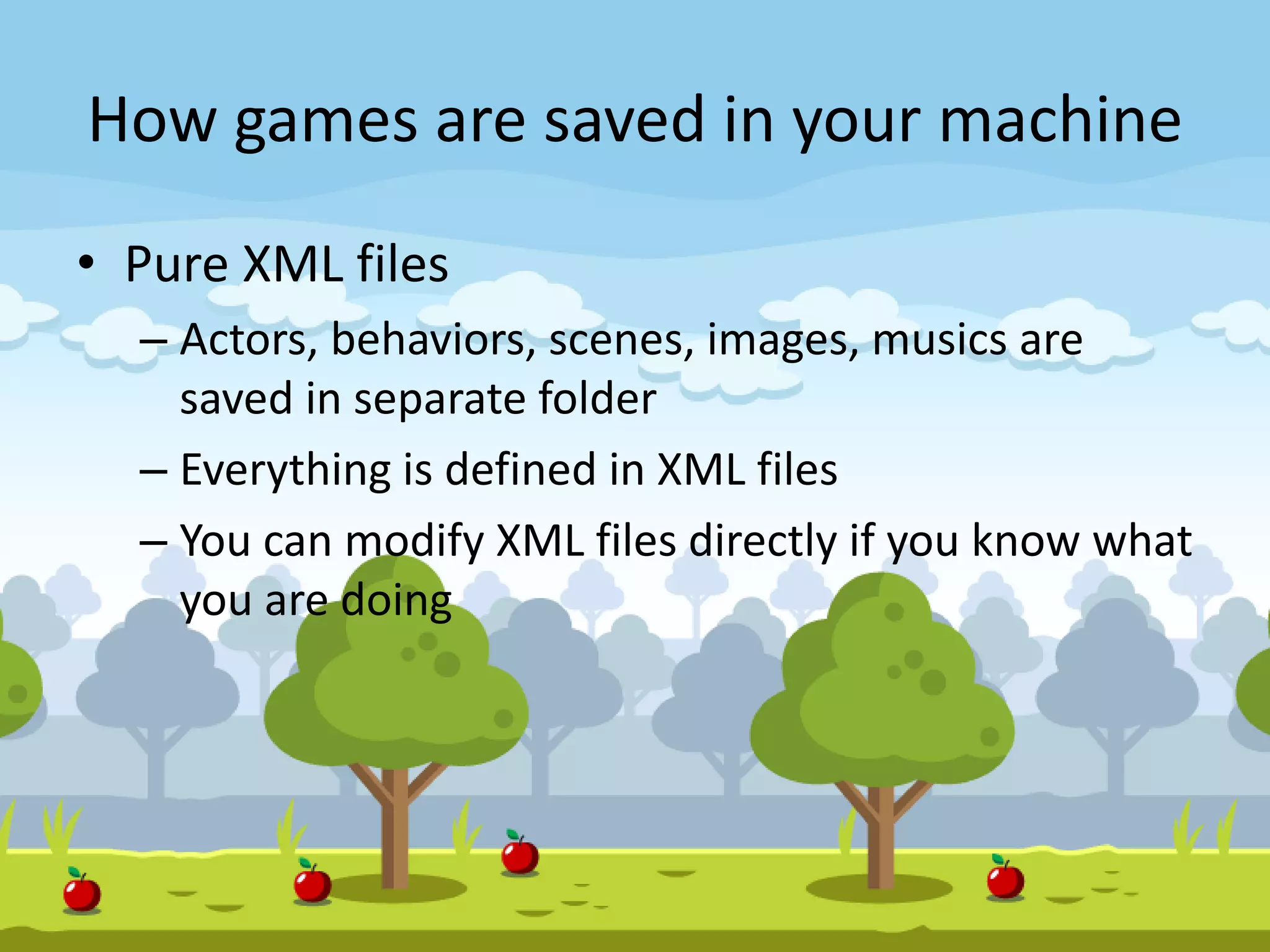 How games are saved in your machine

• Pure XML files

– Actors, behaviors, scenes, images, musics are saved in separate folder

– Everything is defined in XML files

– You can modify XML files directly if you know what you are doing